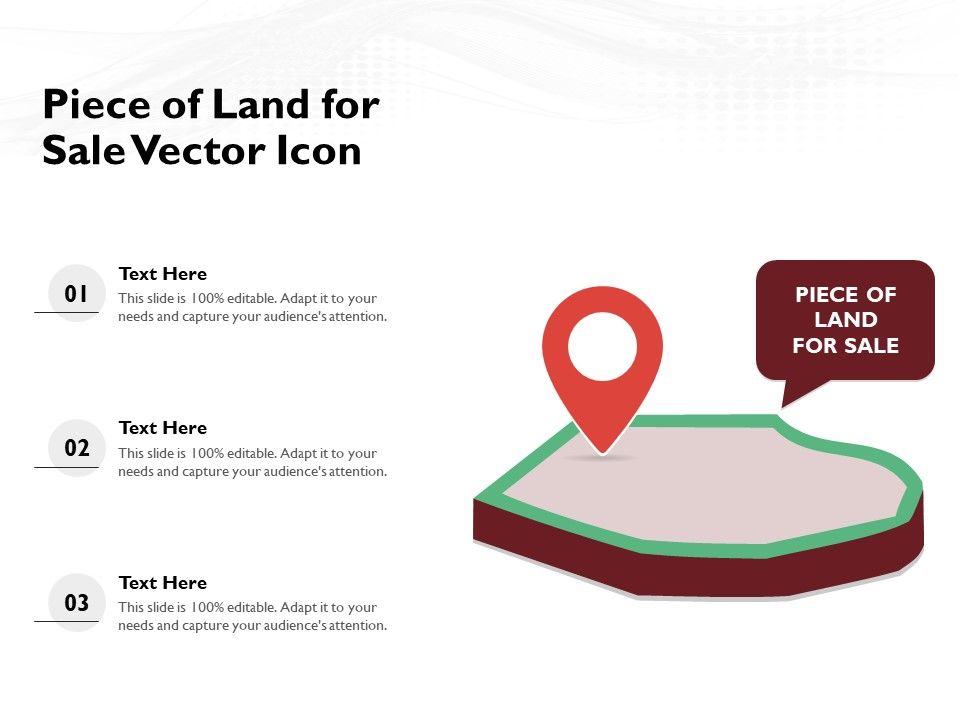 Piece of Land for Sale Vector Icon

01
Text Here
This slide is 100% editable. Adapt it to your needs and capture your audience's attention.

02
Text Here
This slide is 100% editable. Adapt it to your needs and capture your audience's attention.

03
Text Here
This slide is 100% editable. Adapt it to your needs and capture your audience's attention.

PIECE OF LAND FOR SALE